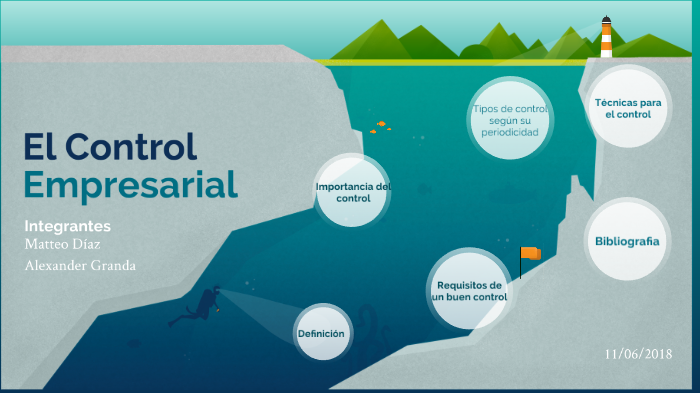 El Control
Empresarial

Integrantes
Matteo Díaz
Alexander Granda

Importancia del control

Tipos de control según su periodicidad

Técnicas para el control

Bibliografia

Requisitos de un buen control

Definición

11/06/2018